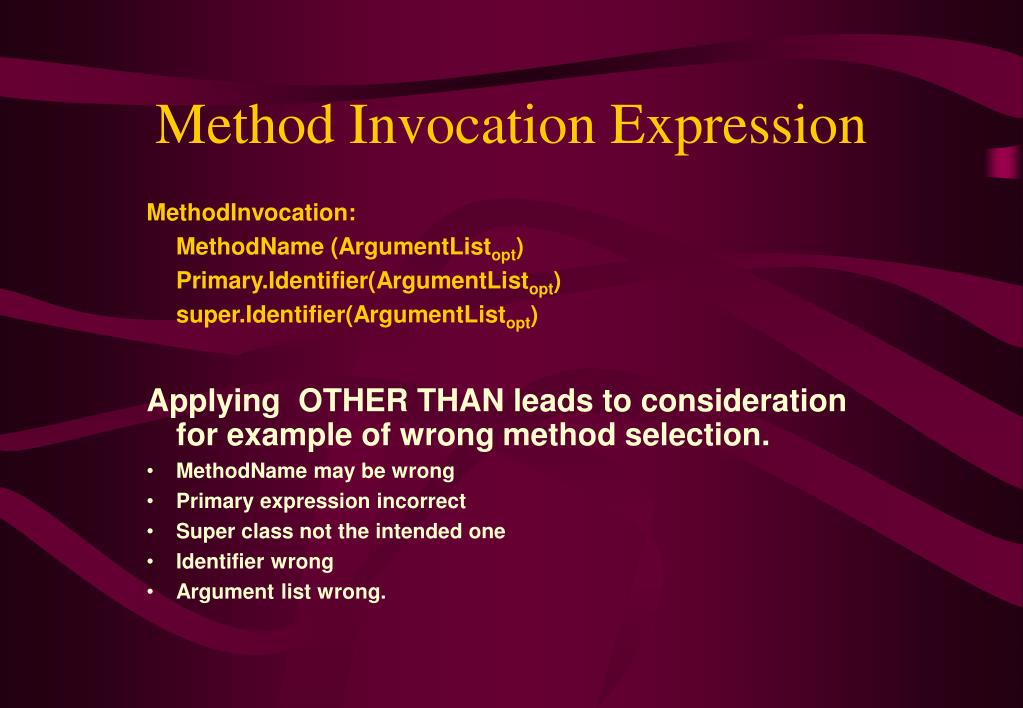 Method Invocation Expression

MethodInvocation:
MethodName (ArgumentList$_{opt}$)
Primary.Identifier(ArgumentList$_{opt}$)
super.Identifier(ArgumentList$_{opt}$)

Applying  OTHER THAN leads to consideration for example of wrong method selection.

• MethodName may be wrong
• Primary expression incorrect
• Super class not the intended one
• Identifier wrong
• Argument list wrong.